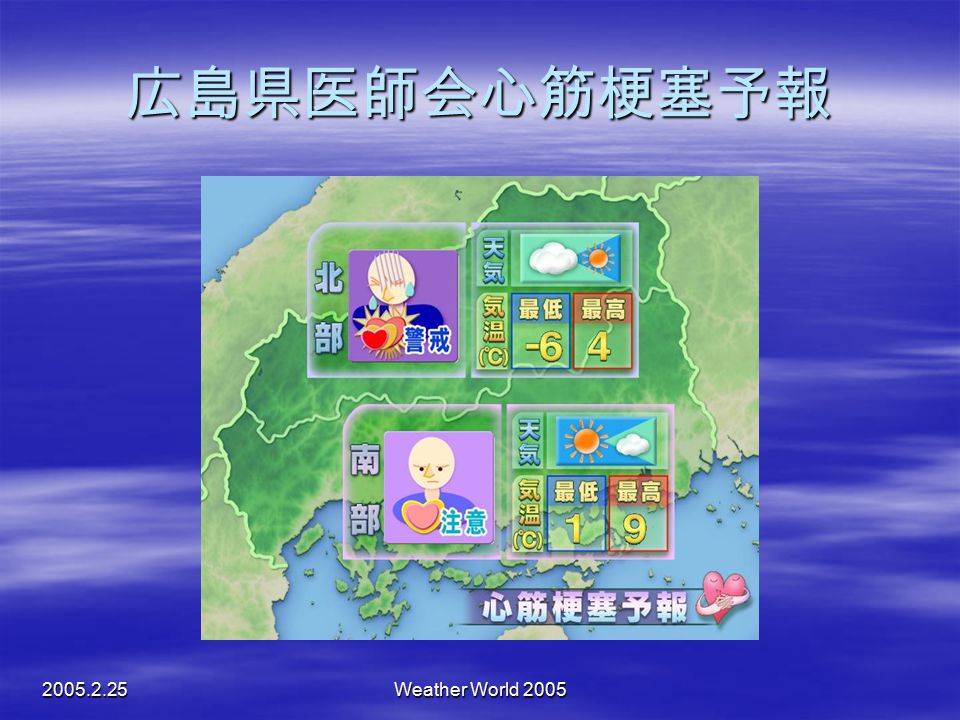 広島県医師会心筋梗塞予報

北部

警戒

天気

気温(℃)

最低

-6

最高

4

南部

注意

天気

気温(℃)

最低

1

最高

9

心筋梗塞予報

2005.2.25

Weather World 2005